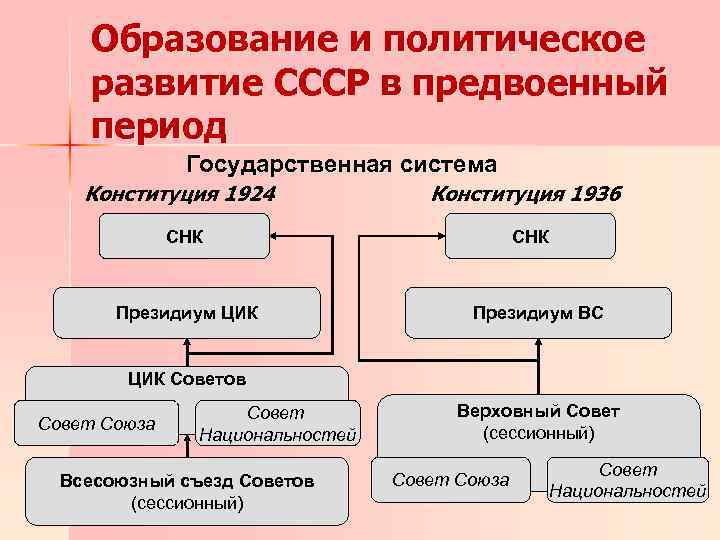 Образование и политическое развитие СССР в предвоенный период

Государственная система

Конституция 1924

СНК

Президиум ЦИК

ЦИК Советов

Совет Союза

Совет Национальностей

Всесоюзный съезд Советов (сессионный)

Конституция 1936

СНК

Президиум ВС

Верховный Совет (сессионный)

Совет Союза

Совет Национальностей